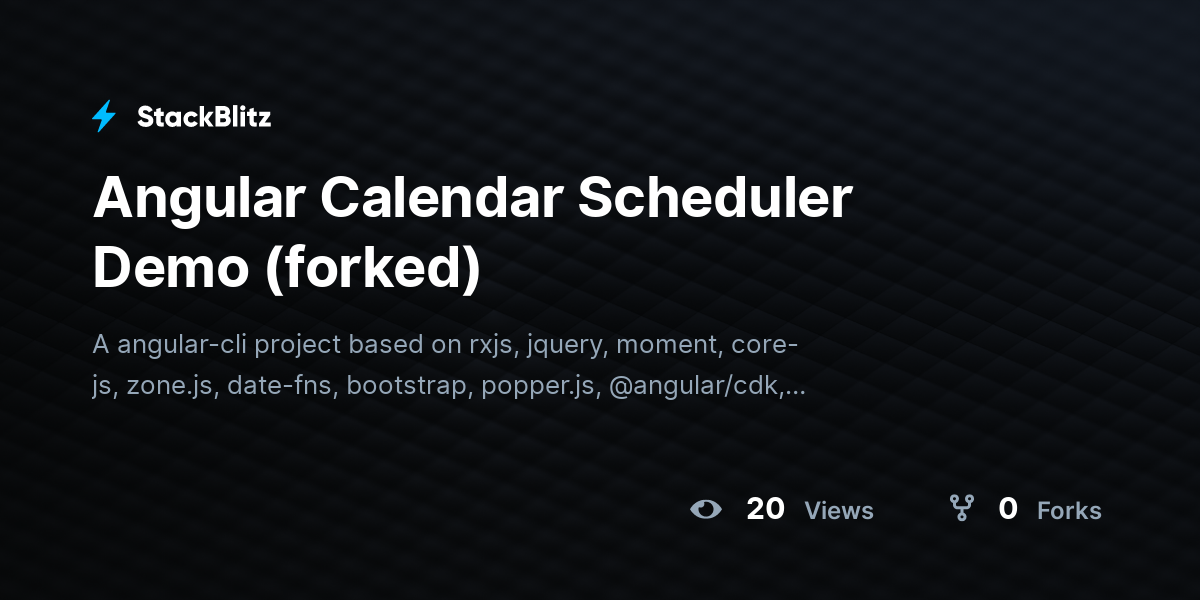 StackBlitz

Angular Calendar Scheduler Demo (forked)

A angular-cli project based on rxjs, jquery, moment, core-js, zone.js, date-fns, bootstrap, popper.js, @angular/cdk,...

20 Views

0 Forks